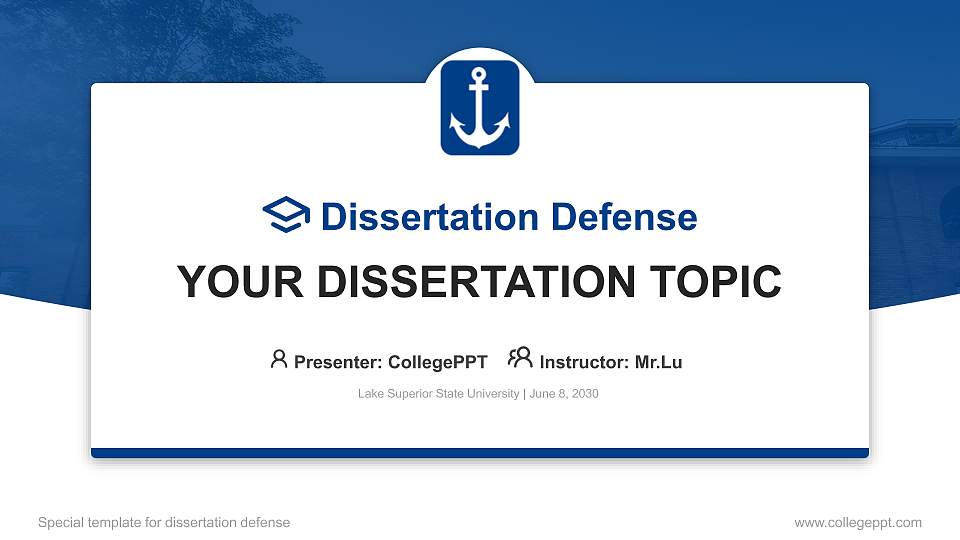 Dissertation Defense

YOUR DISSERTATION TOPIC

Presenter: CollegePPT Instructor: Mr.Lu

Lake Superior State University | June 8, 2030

Special template for dissertation defense

www.collegeppt.com